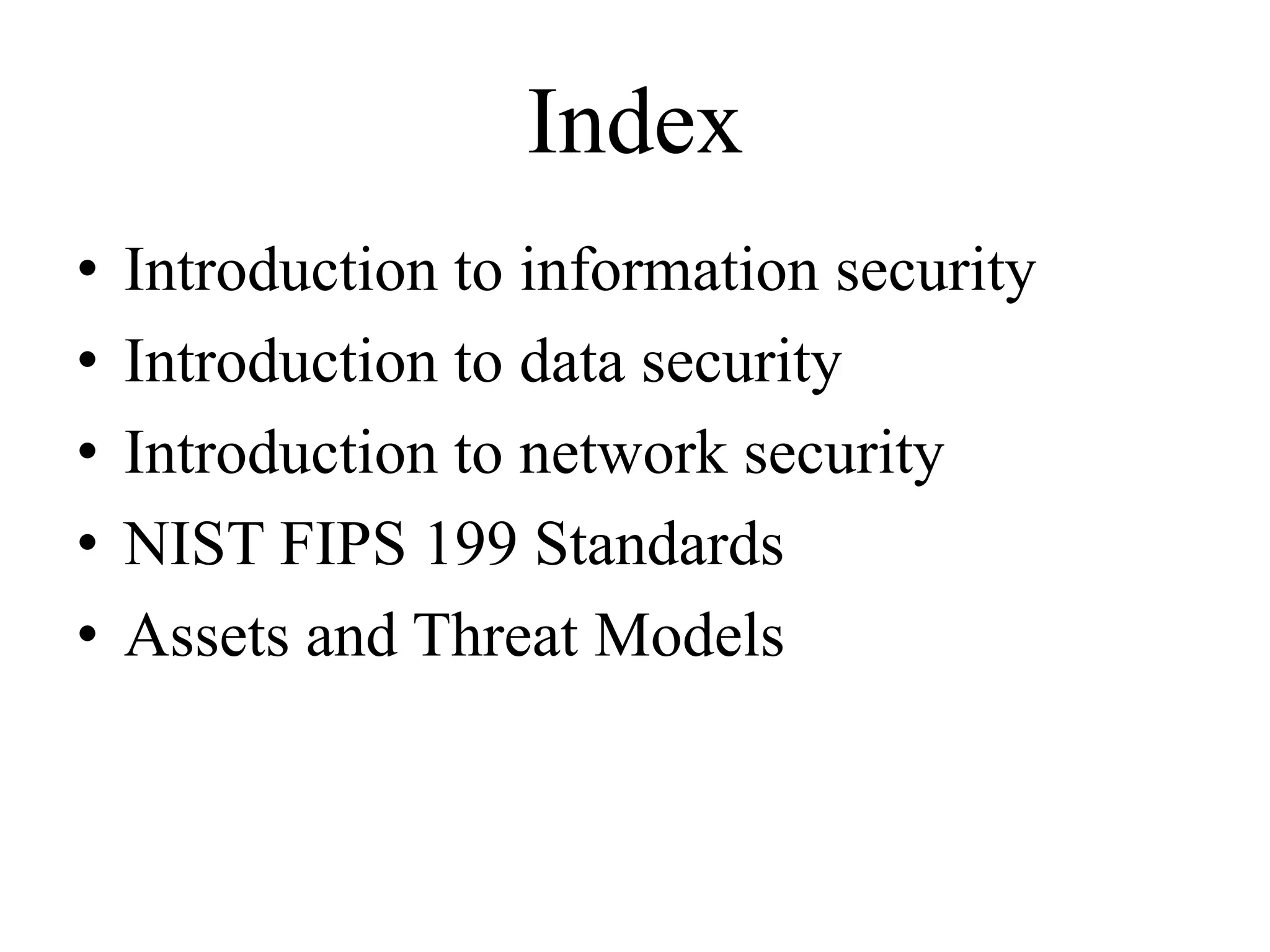 Index

• Introduction to information security
• Introduction to data security
• Introduction to network security
• NIST FIPS 199 Standards
• Assets and Threat Models